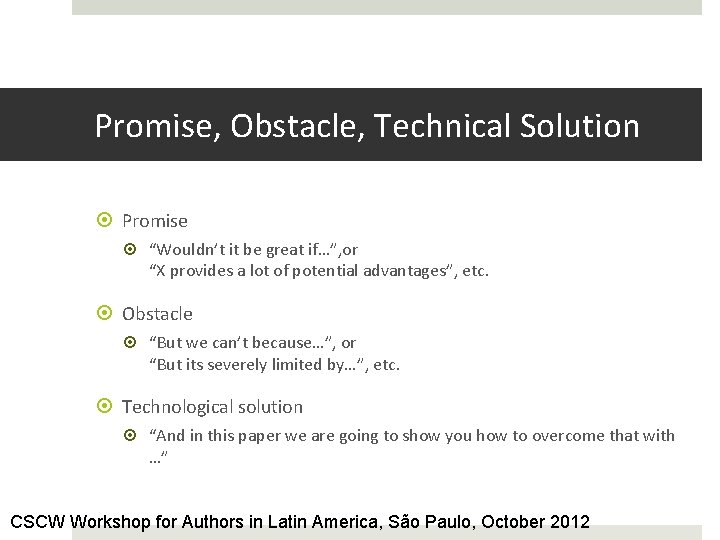 Promise, Obstacle, Technical Solution

Promise

“Wouldn’t it be great if…”,or “X provides a lot of potential advantages”, etc.

Obstacle

“But we can’t because…”, or “But its severely limited by…”, etc.

Technological solution

“And in this paper we are going to show you how to overcome that with …”

CSCW Workshop for Authors in Latin America, São Paulo, October 2012